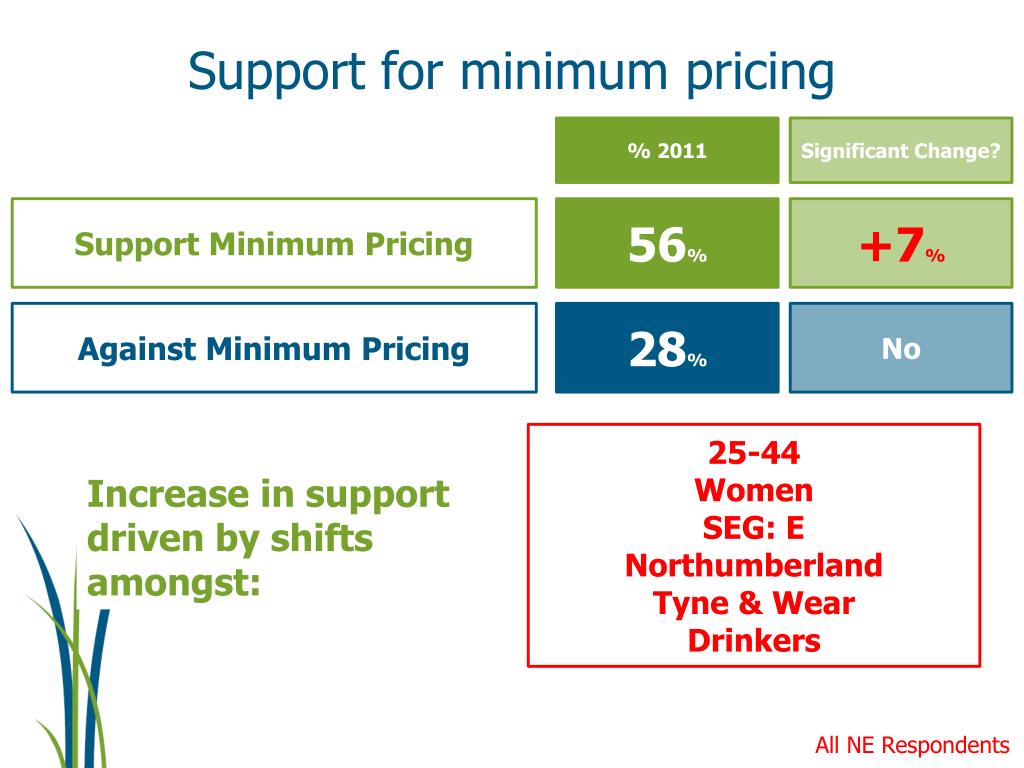 Support for minimum pricing

| | % 2011 | Significant Change? |
|---|---|---|
| Support Minimum Pricing | 56% | +7% |
| Against Minimum Pricing | 28% | No |

Increase in support driven by shifts amongst:

25-44
Women
SEG: E
Northumberland
Tyne & Wear
Drinkers

All NE Respondents